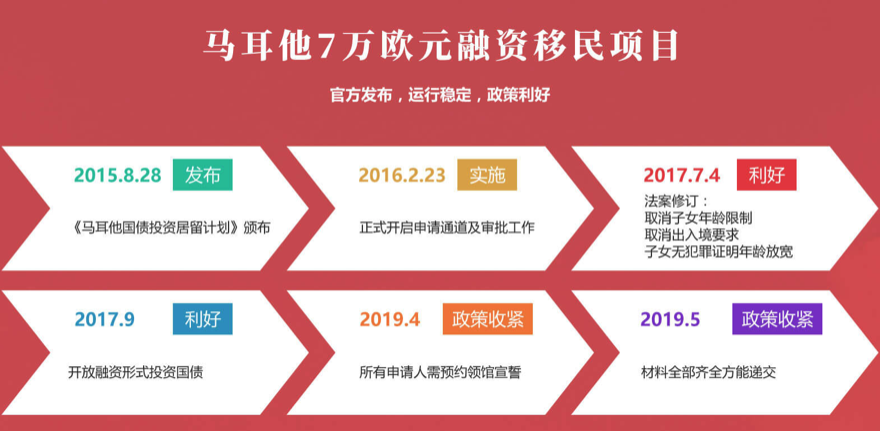 马耳他7万欧元融资移民项目

官方发布，运行稳定，政策利好

2015.8.28 发布

《马耳他国债投资居留计划》颁布

2016.2.23 实施

正式开启申请通道及审批工作

2017.7.4 利好

法案修订：
取消子女年龄限制
取消出入境要求
子女无犯罪证明年龄放宽

2017.9 利好

开放融资形式投资国债

2019.4 政策收紧

所有申请人需预约领馆宣誓

2019.5 政策收紧

材料全部齐全方能递交